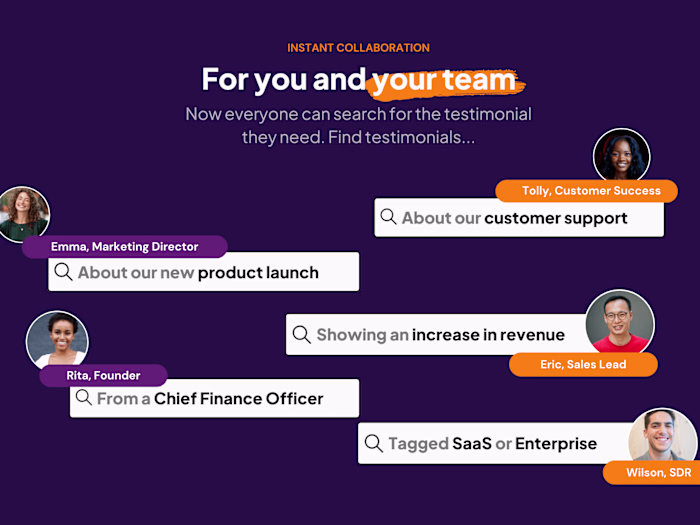 INSTANT COLLABORATION

For you and your team

Now everyone can search for the testimonial they need. Find testimonials...

Tolly, Customer Success

About our customer support

Emma, Marketing Director

About our new product launch

Showing an increase in revenue

Eric, Sales Lead

Rita, Founder

From a Chief Finance Officer

Tagged SaaS or Enterprise

Wilson, SDR